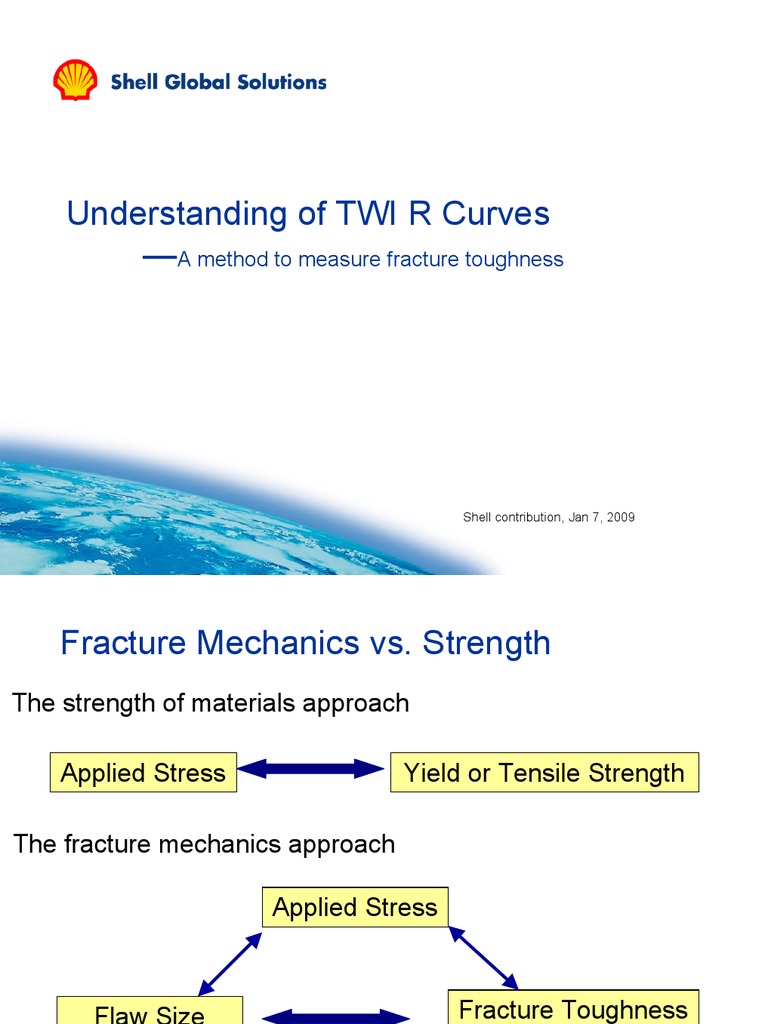 Shell Global Solutions

Understanding of TWI R Curves

—A method to measure fracture toughness

Shell contribution, Jan 7, 2009

Fracture Mechanics vs. Strength

The strength of materials approach

Applied Stress

Yield or Tensile Strength

The fracture mechanics approach

Applied Stress

Flaw Size

Fracture Toughness